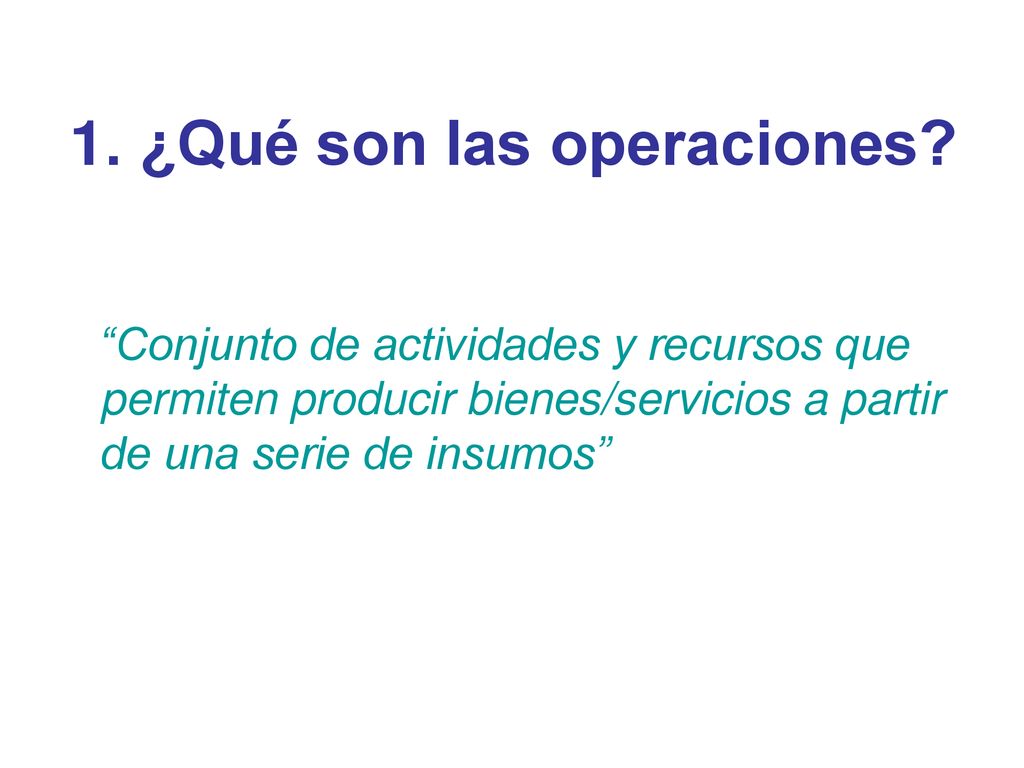 1. ¿Qué son las operaciones?

“Conjunto de actividades y recursos que permiten producir bienes/servicios a partir de una serie de insumos”